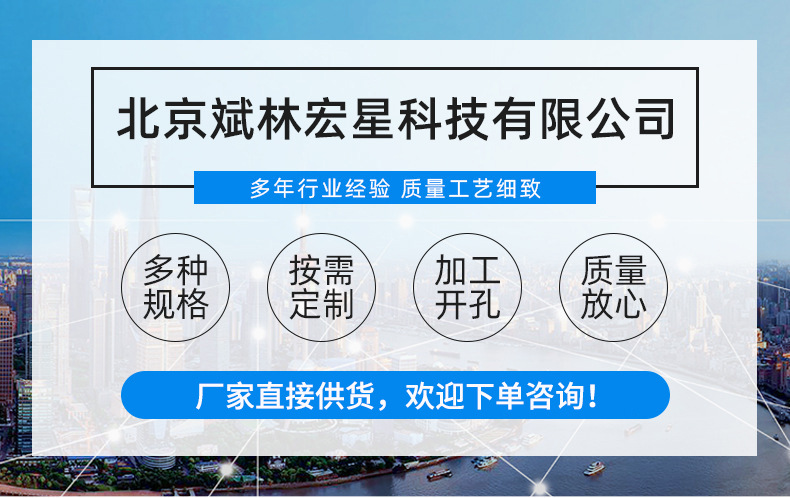 北京斌林宏星科技有限公司

多年行业经验 质量工艺细致

多种规格

按需定制

加工开孔

质量放心

厂家直接供货，欢迎下单咨询！